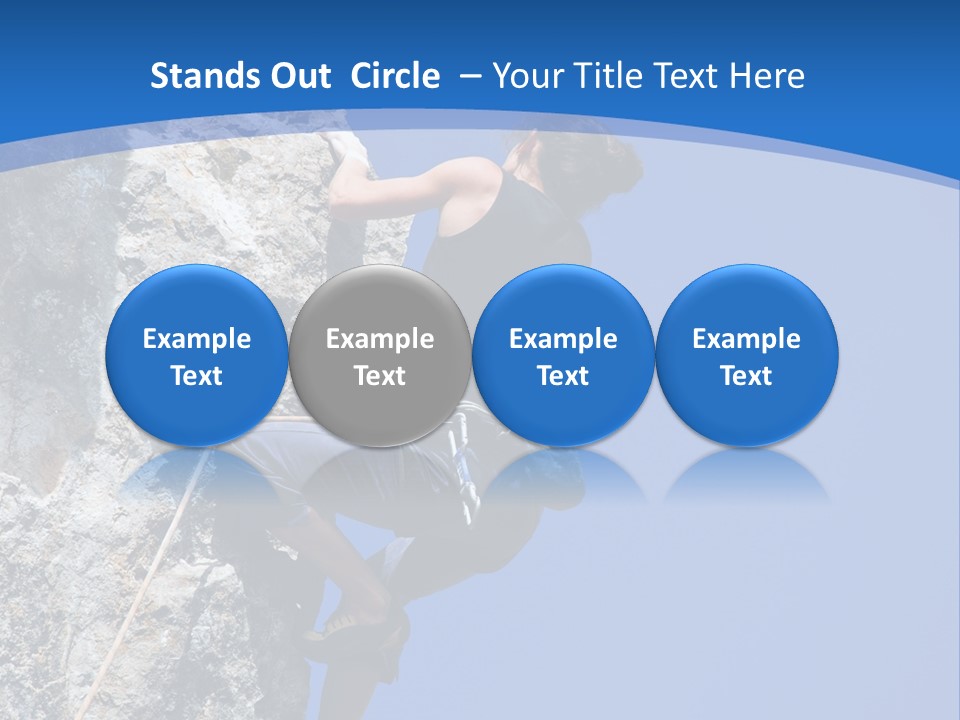 Stands Out Circle – Your Title Text Here

Example Text

Example Text

Example Text

Example Text